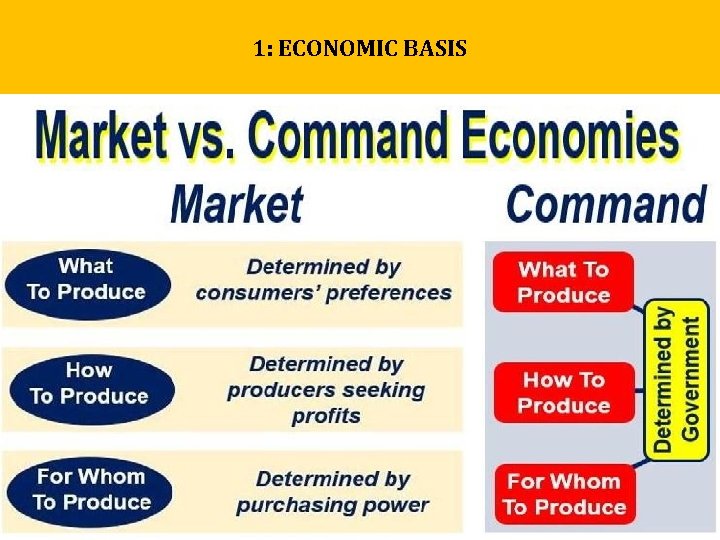 1: ECONOMIC BASIS

Market vs. Command Economies

Market

What To Produce

Determined by consumers' preferences

How To Produce

Determined by producers seeking profits

For Whom To Produce

Determined by purchasing power

Command

What To Produce

How To Produce

For Whom To Produce

Determined by Government